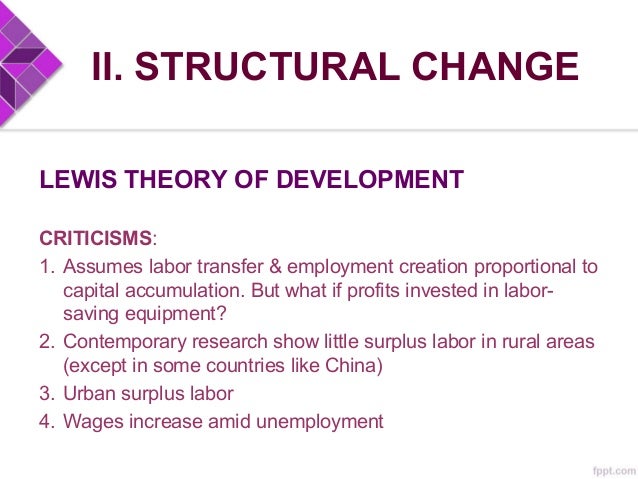 II. STRUCTURAL CHANGE

LEWIS THEORY OF DEVELOPMENT

CRITICISMS:
1. Assumes labor transfer & employment creation proportional to capital accumulation. But what if profits invested in labor-saving equipment?
2. Contemporary research show little surplus labor in rural areas (except in some countries like China)
3. Urban surplus labor
4. Wages increase amid unemployment

fppt.com